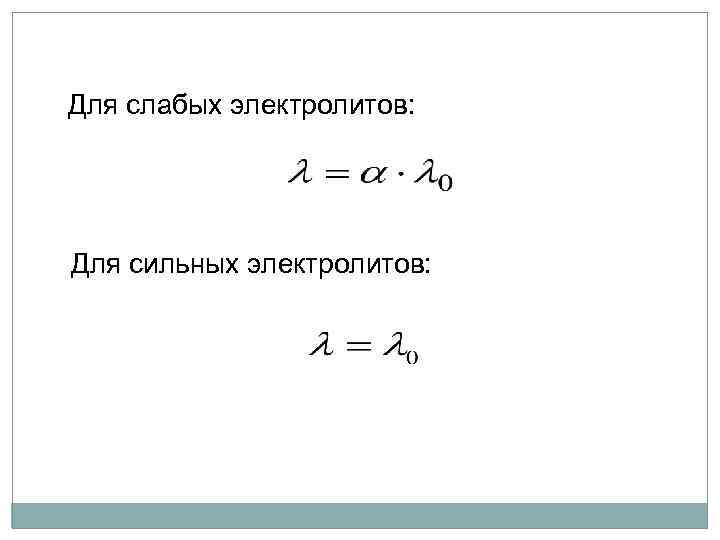 Для слабых электролитов:

$\lambda = \alpha \cdot \lambda_0$

Для сильных электролитов:

$\lambda = \lambda_0$